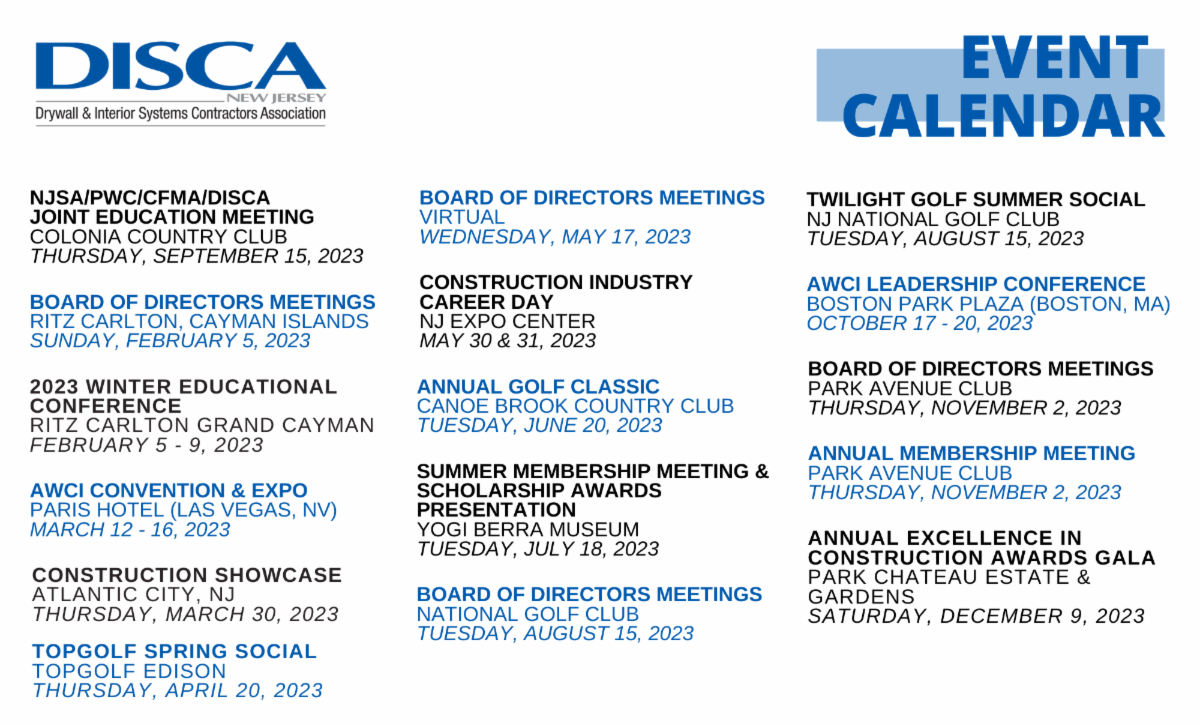 DISCA
NEW JERSEY
Drywall & Interior Systems Contractors Association

EVENT CALENDAR

NJSA/PWC/CFMA/DISCA JOINT EDUCATION MEETING
COLONIA COUNTRY CLUB
THURSDAY, SEPTEMBER 15, 2023

BOARD OF DIRECTORS MEETINGS
RITZ CARLTON, CAYMAN ISLANDS
SUNDAY, FEBRUARY 5, 2023

2023 WINTER EDUCATIONAL CONFERENCE
RITZ CARLTON GRAND CAYMAN
FEBRUARY 5 - 9, 2023

AWCI CONVENTION & EXPO
PARIS HOTEL (LAS VEGAS, NV)
MARCH 12 - 16, 2023

CONSTRUCTION SHOWCASE
ATLANTIC CITY, NJ
THURSDAY, MARCH 30, 2023

TOPGOLF SPRING SOCIAL
TOPGOLF EDISON
THURSDAY, APRIL 20, 2023

BOARD OF DIRECTORS MEETINGS
VIRTUAL
WEDNESDAY, MAY 17, 2023

CONSTRUCTION INDUSTRY CAREER DAY
NJ EXPO CENTER
MAY 30 & 31, 2023

ANNUAL GOLF CLASSIC
CANOE BROOK COUNTRY CLUB
TUESDAY, JUNE 20, 2023

SUMMER MEMBERSHIP MEETING & SCHOLARSHIP AWARDS PRESENTATION
YOGI BERRA MUSEUM
TUESDAY, JULY 18, 2023

BOARD OF DIRECTORS MEETINGS
NATIONAL GOLF CLUB
TUESDAY, AUGUST 15, 2023

TWILIGHT GOLF SUMMER SOCIAL
NJ NATIONAL GOLF CLUB
TUESDAY, AUGUST 15, 2023

AWCI LEADERSHIP CONFERENCE
BOSTON PARK PLAZA (BOSTON, MA)
OCTOBER 17 - 20, 2023

BOARD OF DIRECTORS MEETINGS
PARK AVENUE CLUB
THURSDAY, NOVEMBER 2, 2023

ANNUAL MEMBERSHIP MEETING
PARK AVENUE CLUB
THURSDAY, NOVEMBER 2, 2023

ANNUAL EXCELLENCE IN CONSTRUCTION AWARDS GALA
PARK CHATEAU ESTATE & GARDENS
SATURDAY, DECEMBER 9, 2023